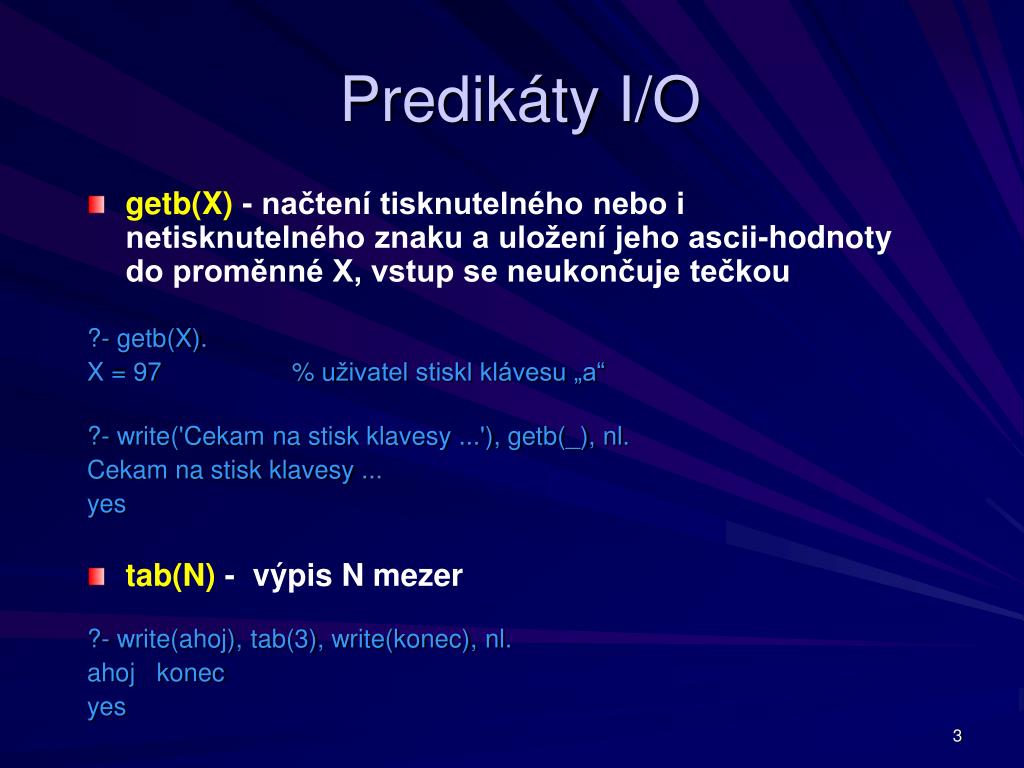 Predikáty I/O

getb(X) - načtení tisknutelného nebo i netisknutelného znaku a uložení jeho ascii-hodnoty do proměnné X, vstup se neukončuje tečkou

?- getb(X).
X = 97 % uživatel stiskl klávesu „a“

?- write('Cekam na stisk klavesy ...'), getb(_), nl.
Cekam na stisk klavesy ...
yes

tab(N) - výpis N mezer

?- write(ahoj), tab(3), write(konec), nl.
ahoj konec
yes

3